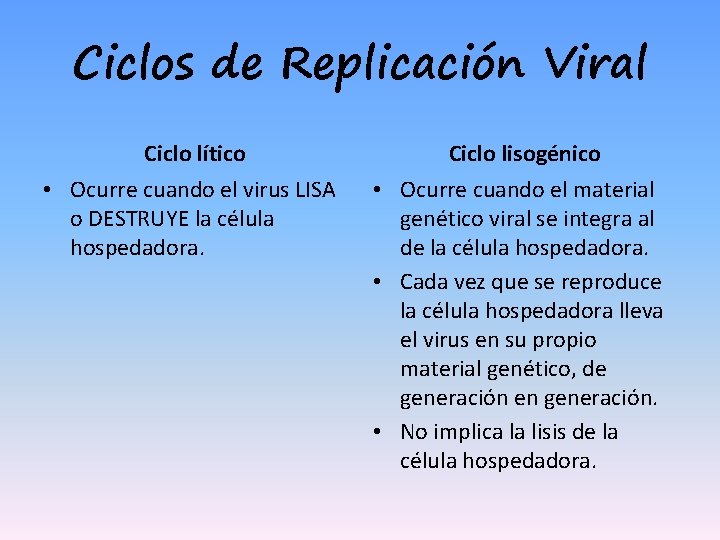 Ciclos de Replicación Viral

Ciclo lítico

• Ocurre cuando el virus LISA o DESTRUYE la célula hospedadora.

Ciclo lisogénico

• Ocurre cuando el material genético viral se integra al de la célula hospedadora.
• Cada vez que se reproduce la célula hospedadora lleva el virus en su propio material genético, de generación en generación.
• No implica la lisis de la célula hospedadora.